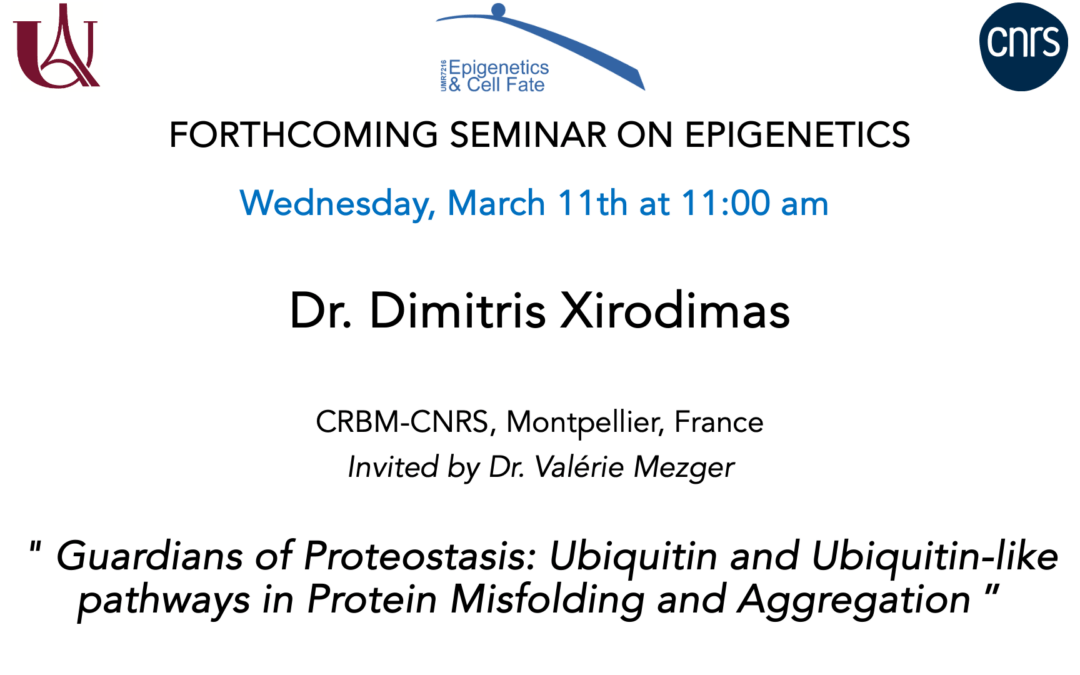 UMR7216 Epigenetics & Cell Fate

cnrs

FORTHCOMING SEMINAR ON EPIGENETICS

Wednesday, March 11th at 11:00 am

Dr. Dimitris Xirodimas

CRBM-CNRS, Montpellier, France
Invited by Dr. Valérie Mezger

" Guardians of Proteostasis: Ubiquitin and Ubiquitin-like pathways in Protein Misfolding and Aggregation "